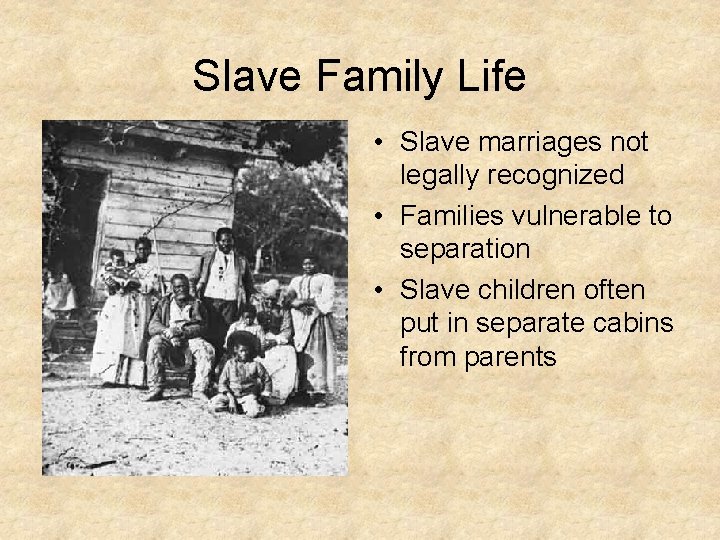 Slave Family Life

• Slave marriages not legally recognized
• Families vulnerable to separation
• Slave children often put in separate cabins from parents